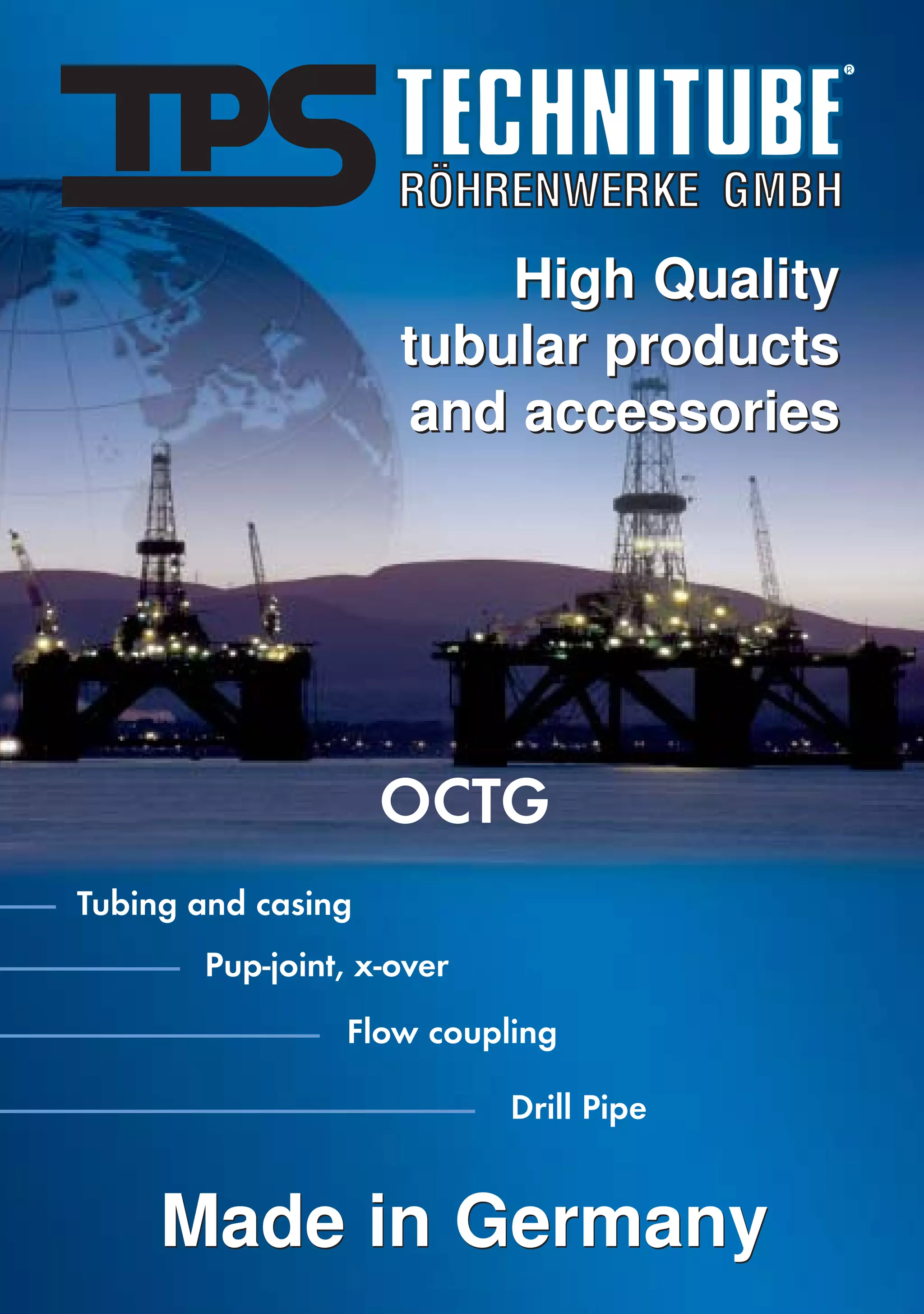 TPS TECHNITUBE®
RÖHRENWERKE GMBH

High Quality tubular products and accessories

OCTG

Tubing and casing

Pup-joint, x-over

Flow coupling

Drill Pipe

Made in Germany